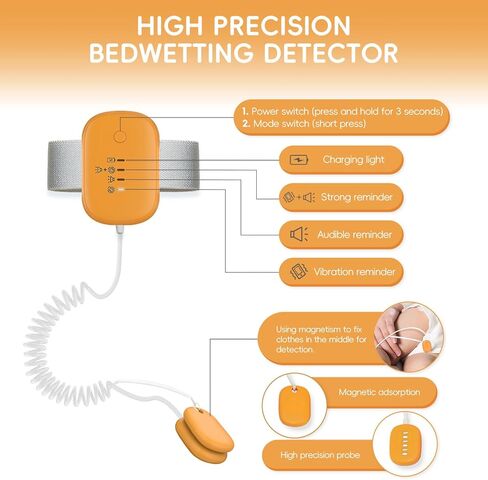 HIGH PRECISION
BEDWETTING DETECTOR

1. Power switch (press and hold for 3 seconds)
2. Mode switch (short press)

Charging light

Strong reminder

Audible reminder

Vibration reminder

Using magnetism to fix clothes in the middle for detection.

Magnetic adsorption

High precision probe